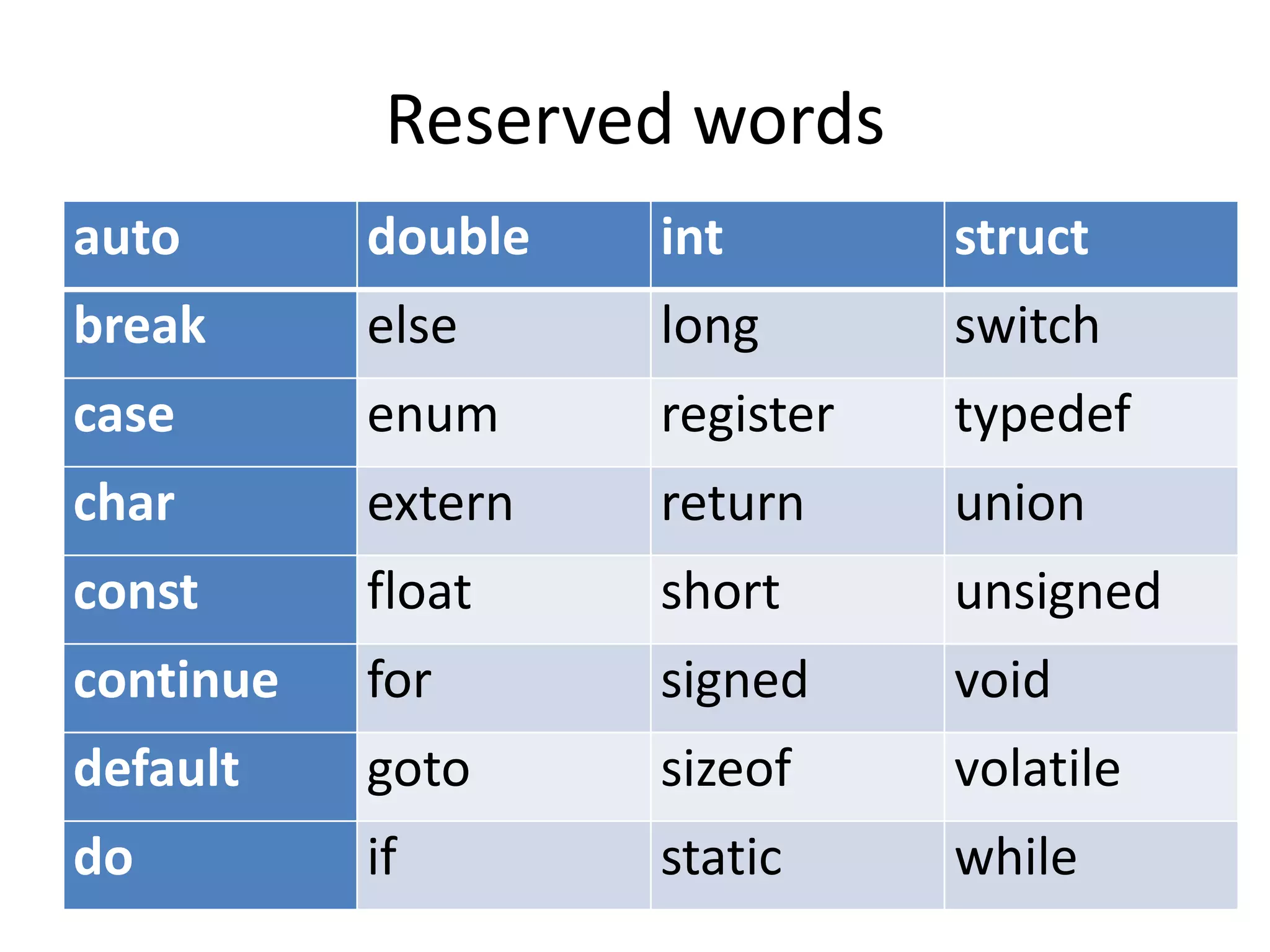 Reserved words

| auto | double | int | struct |
|---|---|---|---|
| break | else | long | switch |
| case | enum | register | typedef |
| char | extern | return | union |
| const | float | short | unsigned |
| continue | for | signed | void |
| default | goto | sizeof | volatile |
| do | if | static | while |